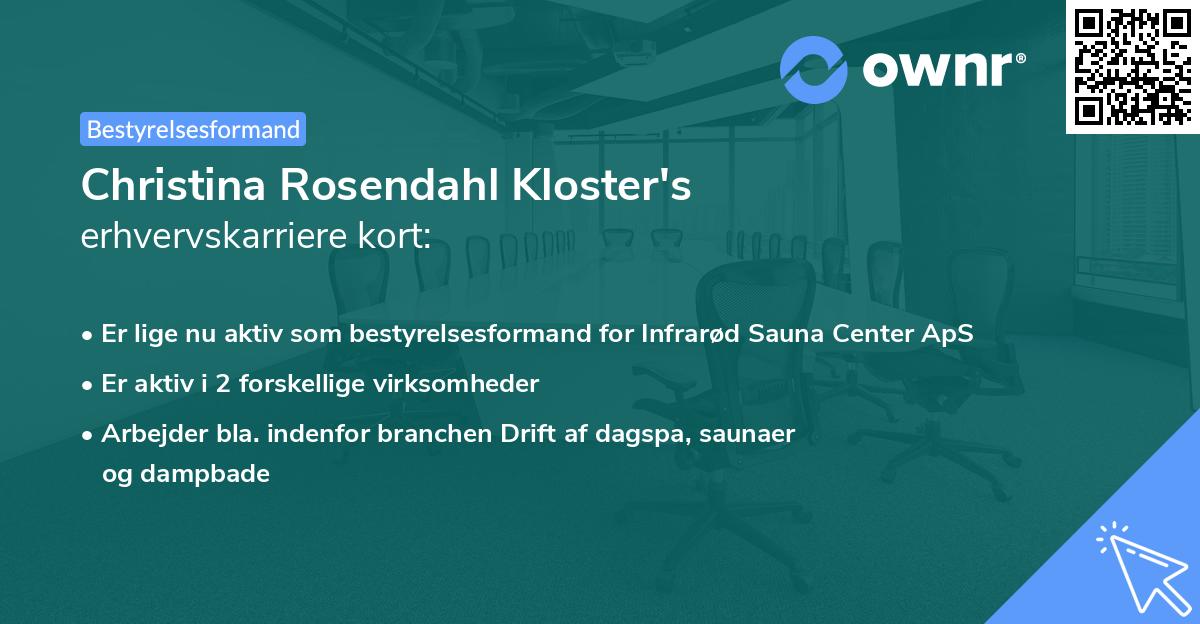 ownr®

Bestyrelsesformand

Christina Rosendahl Kloster's
erhvervskarriere kort:

• Er lige nu aktiv som bestyrelsesformand for Infrarød Sauna Center ApS
• Er aktiv i 2 forskellige virksomheder
• Arbejder bla. indenfor branchen Drift af dagspa, saunaer og dampbade